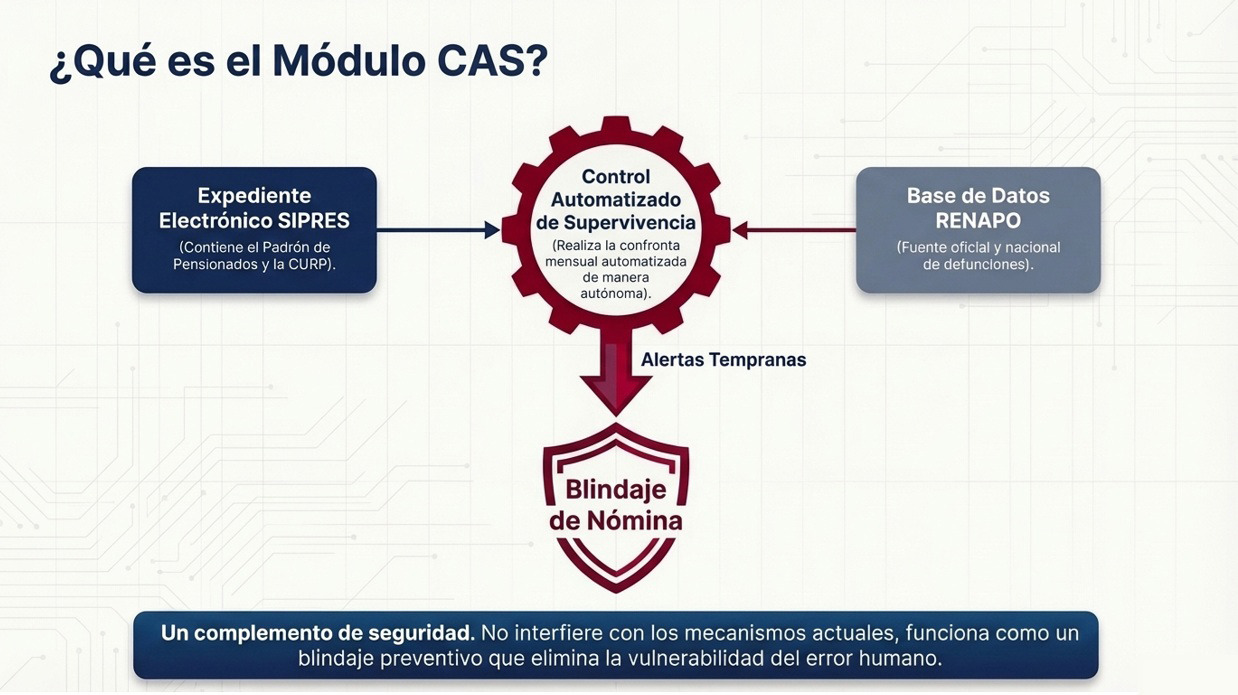 ¿Qué es el Módulo CAS?

Expediente Electrónico SIPRES
(Contiene el Padrón de Pensionados y la CURP).

Control Automatizado de Supervivencia
(Realiza la confronta mensual automatizada de manera autónoma).

Base de Datos RENAPO
(Fuente oficial y nacional de defunciones).

Alertas Tempranas

Blindaje de Nómina

Un complemento de seguridad. No interfiere con los mecanismos actuales, funciona como un blindaje preventivo que elimina la vulnerabilidad del error humano.